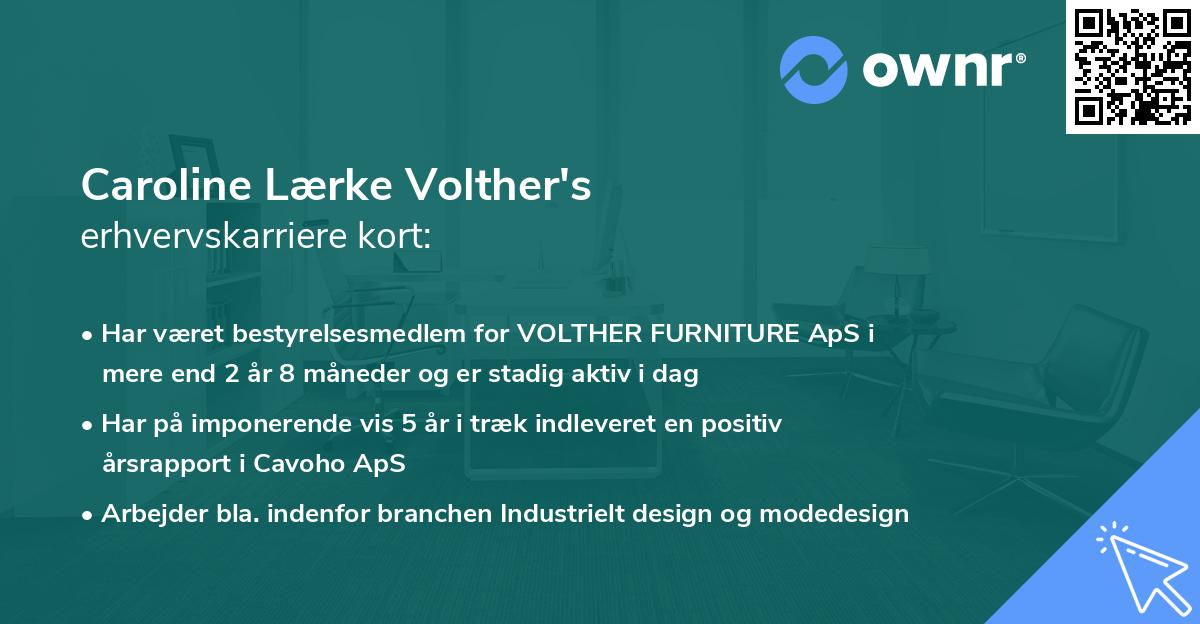 ownr®

Caroline Lærke Volther's
erhvervskarriere kort:

• Har været bestyrelsesmedlem for VOLTHER FURNITURE ApS i mere end 2 år 8 måneder og er stadig aktiv i dag
• Har på imponerende vis 5 år i træk indleveret en positiv årsrapport i Cavoho ApS
• Arbejder bla. indenfor branchen Industrielt design og modedesign